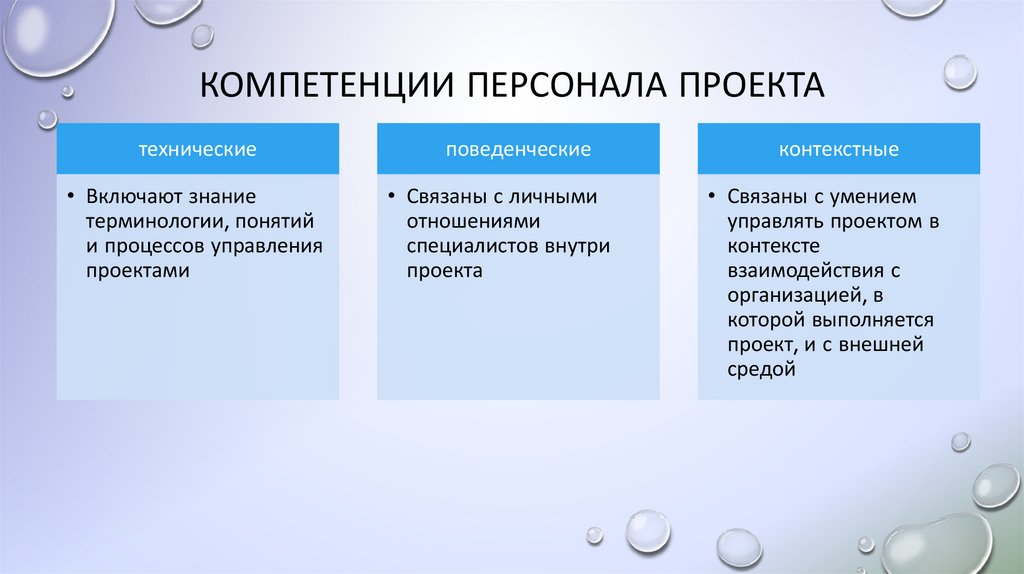 КОМПЕТЕНЦИИ ПЕРСОНАЛА ПРОЕКТА

технические

• Включают знание терминологии, понятий и процессов управления проектами

поведенческие

• Связаны с личными отношениями специалистов внутри проекта

контекстные

• Связаны с умением управлять проектом в контексте взаимодействия с организацией, в которой выполняется проект, и с внешней средой